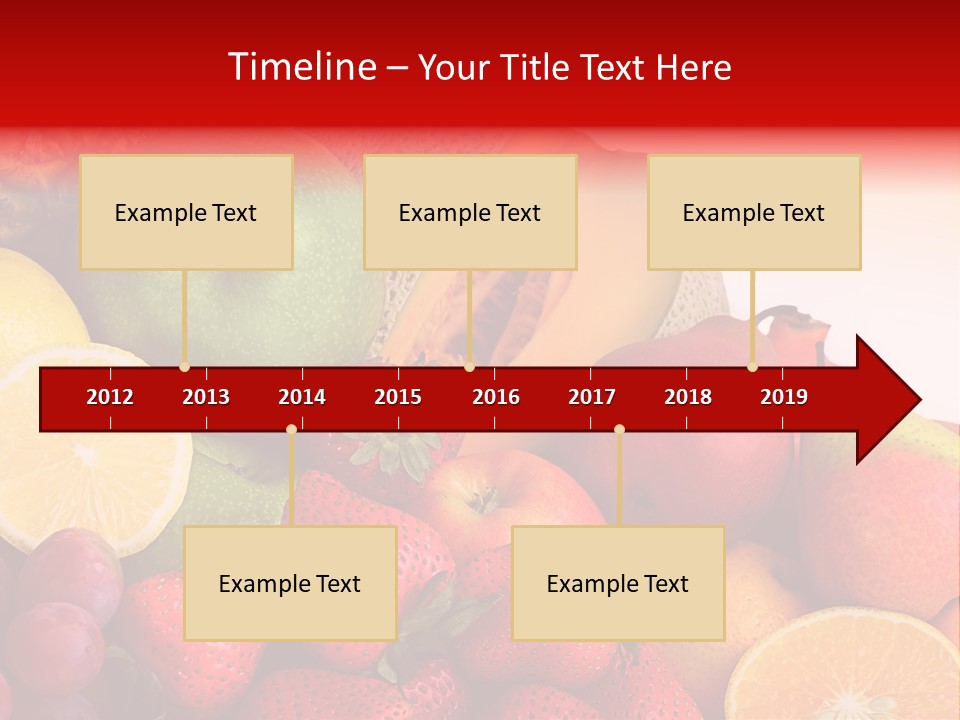 Timeline – Your Title Text Here

Example Text

Example Text

Example Text

2012 2013 2014 2015 2016 2017 2018 2019

Example Text

Example Text